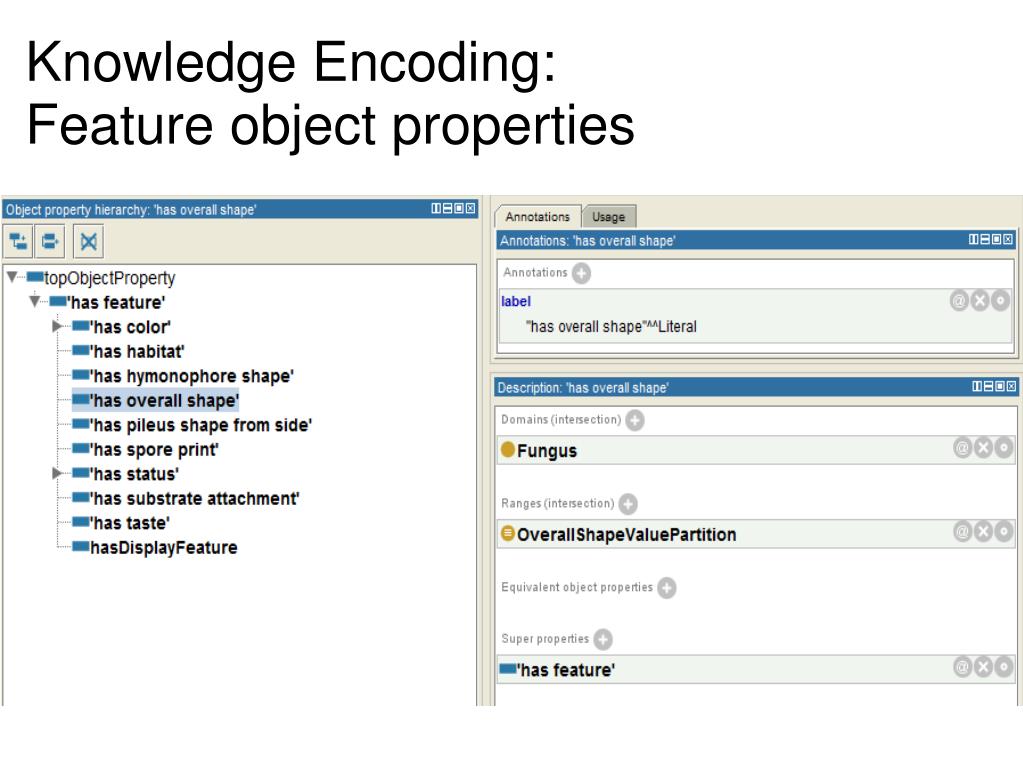 Knowledge Encoding:
Feature object properties

Object property hierarchy: 'has overall shape'

topObjectProperty
'has feature'
'has color'
'has habitat'
'has hymonophore shape'
'has overall shape'
'has pileus shape from side'
'has spore print'
'has status'
'has substrate attachment'
'has taste'
hasDisplayFeature

Annotations
Usage

Annotations: 'has overall shape'

Annotations

label
"has overall shape"^^Literal

Description: 'has overall shape'

Domains (intersection)
Fungus

Ranges (intersection)
OverallShapeValuePartition

Equivalent object properties

Super properties
'has feature'